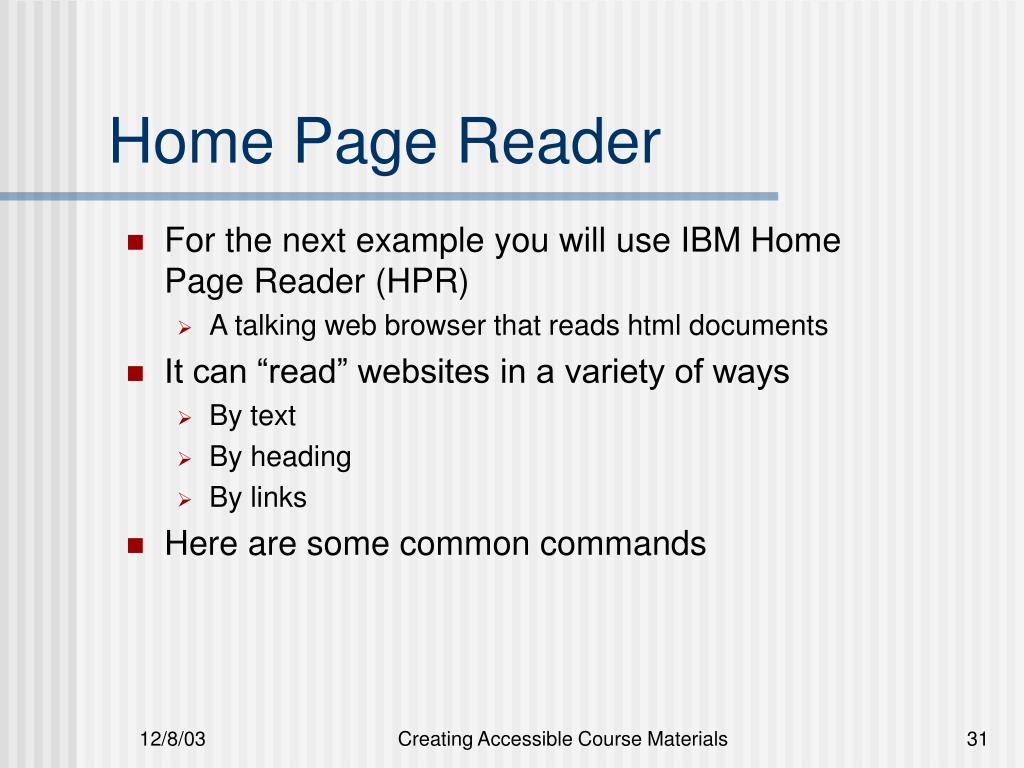 Home Page Reader

- For the next example you will use IBM Home Page Reader (HPR)
  - A talking web browser that reads html documents
- It can “read” websites in a variety of ways
  - By text
  - By heading
  - By links
- Here are some common commands

12/8/03
Creating Accessible Course Materials
31